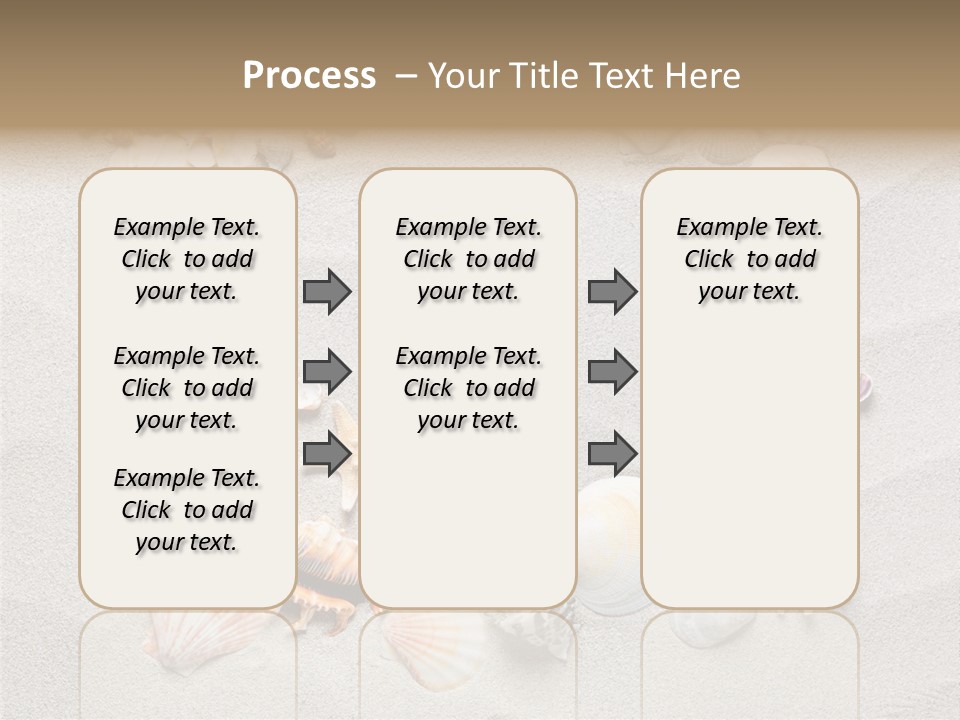 Process – Your Title Text Here

Example Text. Click to add your text.

Example Text. Click to add your text.

Example Text. Click to add your text.

Example Text. Click to add your text.

Example Text. Click to add your text.

Example Text. Click to add your text.